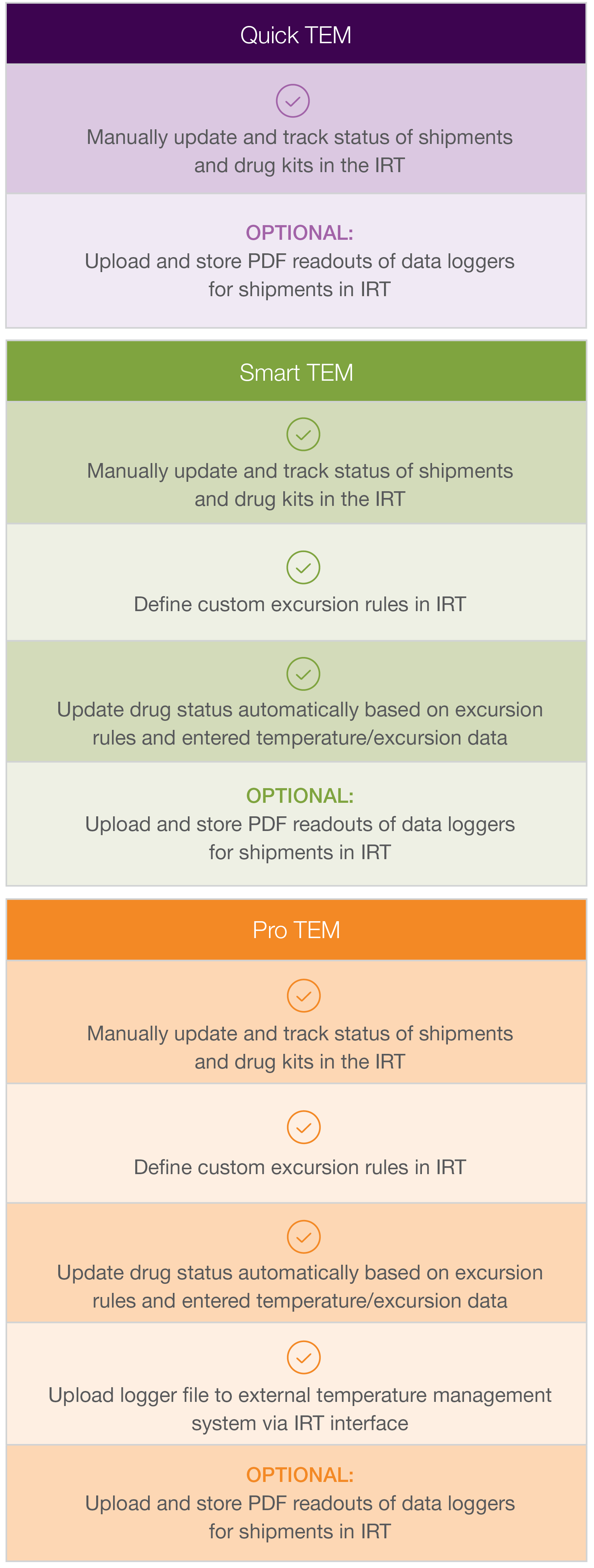 Quick TEM

Manually update and track status of shipments and drug kits in the IRT

OPTIONAL:
Upload and store PDF readouts of data loggers for shipments in IRT

Smart TEM

Manually update and track status of shipments and drug kits in the IRT

Define custom excursion rules in IRT

Update drug status automatically based on excursion rules and entered temperature/excursion data

OPTIONAL:
Upload and store PDF readouts of data loggers for shipments in IRT

Pro TEM

Manually update and track status of shipments and drug kits in the IRT

Define custom excursion rules in IRT

Update drug status automatically based on excursion rules and entered temperature/excursion data

Upload logger file to external temperature management system via IRT interface

OPTIONAL:
Upload and store PDF readouts of data loggers for shipments in IRT